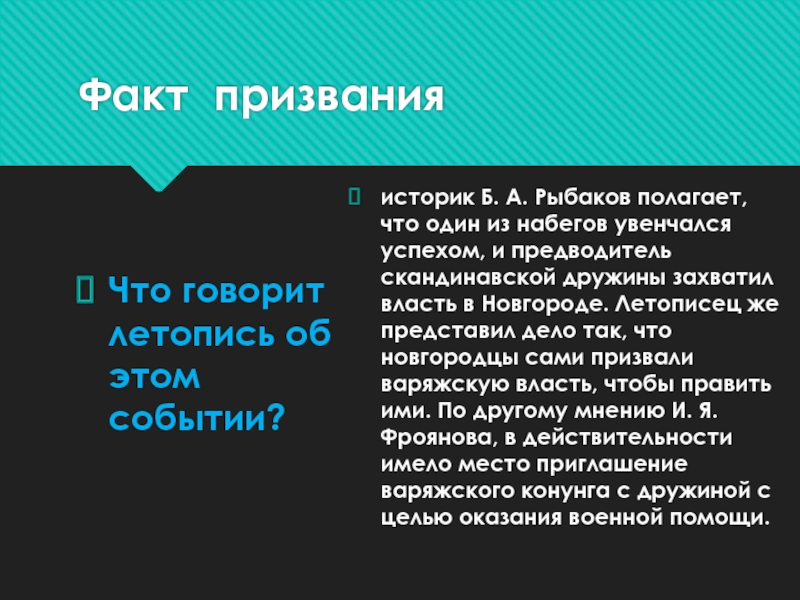 Факт призвания

Что говорит летопись об этом событии?

историк Б. А. Рыбаков полагает, что один из набегов увенчался успехом, и предводитель скандинавской дружины захватил власть в Новгороде. Летописец же представил дело так, что новгородцы сами призвали варяжскую власть, чтобы править ими. По другому мнению И. Я. Фроянова, в действительности имело место приглашение варяжского конунга с дружиной с целью оказания военной помощи.